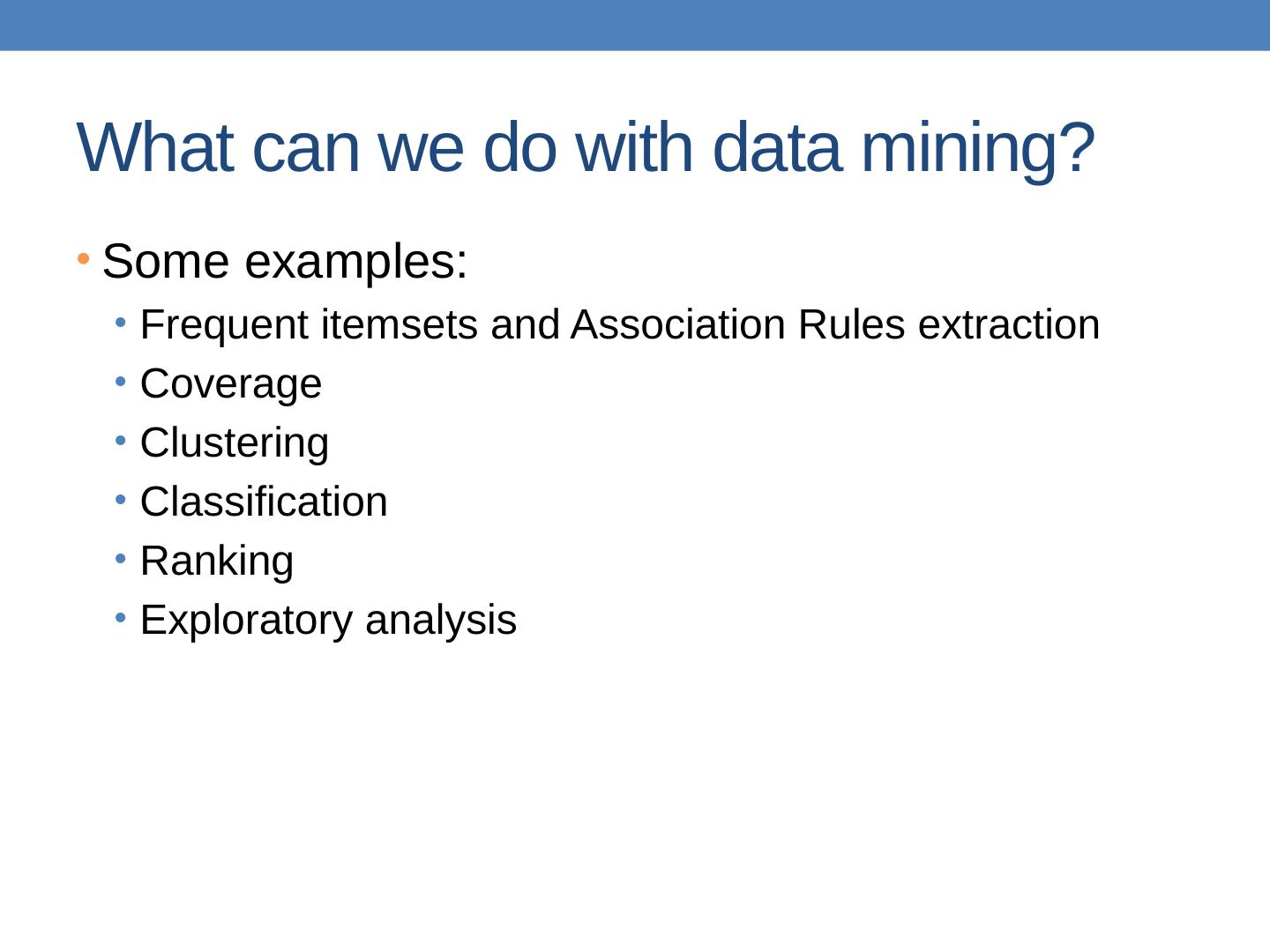 What can we do with data mining?

• Some examples:
  • Frequent itemsets and Association Rules extraction
  • Coverage
  • Clustering
  • Classification
  • Ranking
  • Exploratory analysis